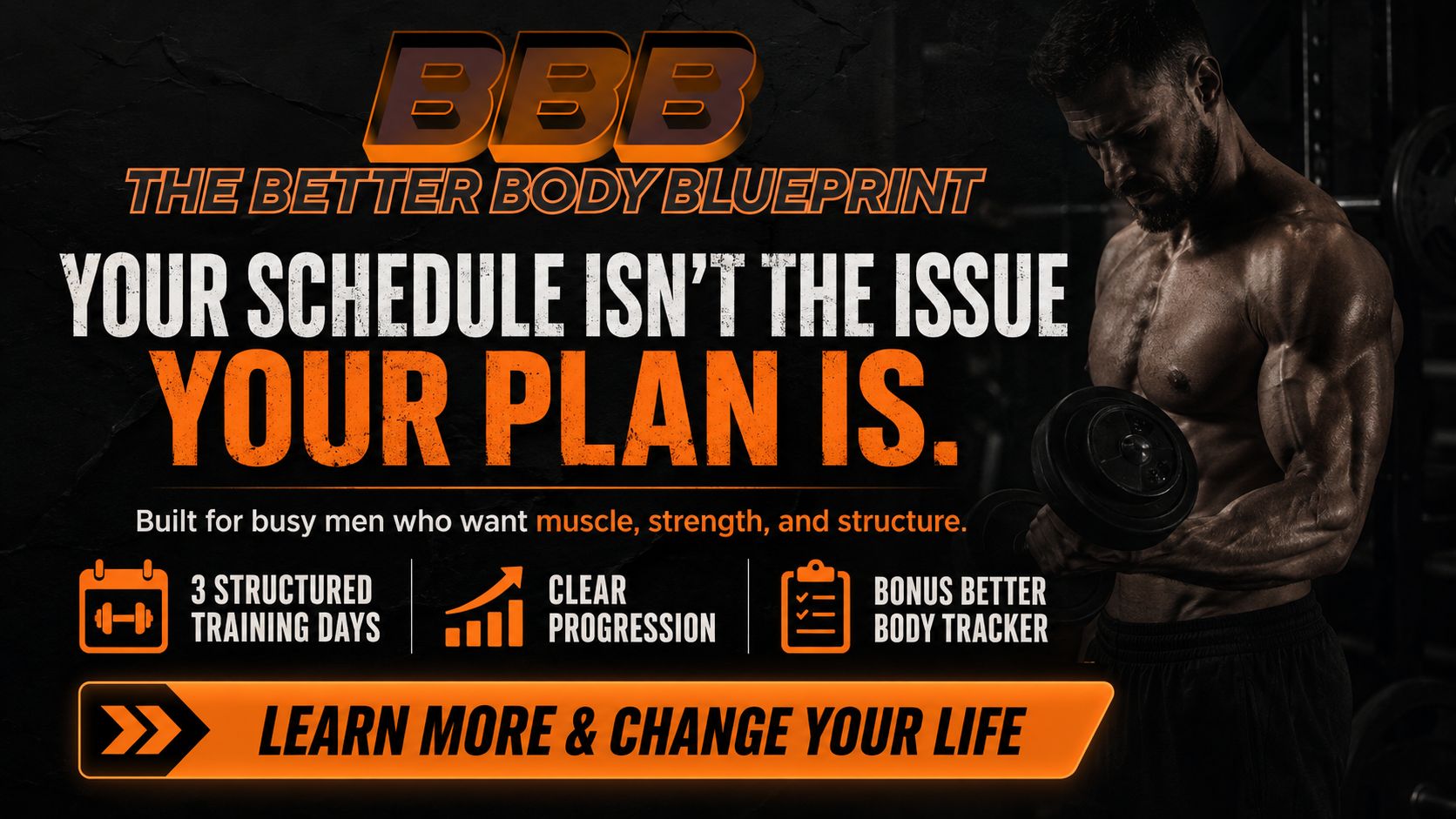 BBB
THE BETTER BODY BLUEPRINT

YOUR SCHEDULE ISN'T THE ISSUE
YOUR PLAN IS.

Built for busy men who want muscle, strength, and structure.

3 STRUCTURED TRAINING DAYS

CLEAR PROGRESSION

BONUS BETTER BODY TRACKER

LEARN MORE & CHANGE YOUR LIFE